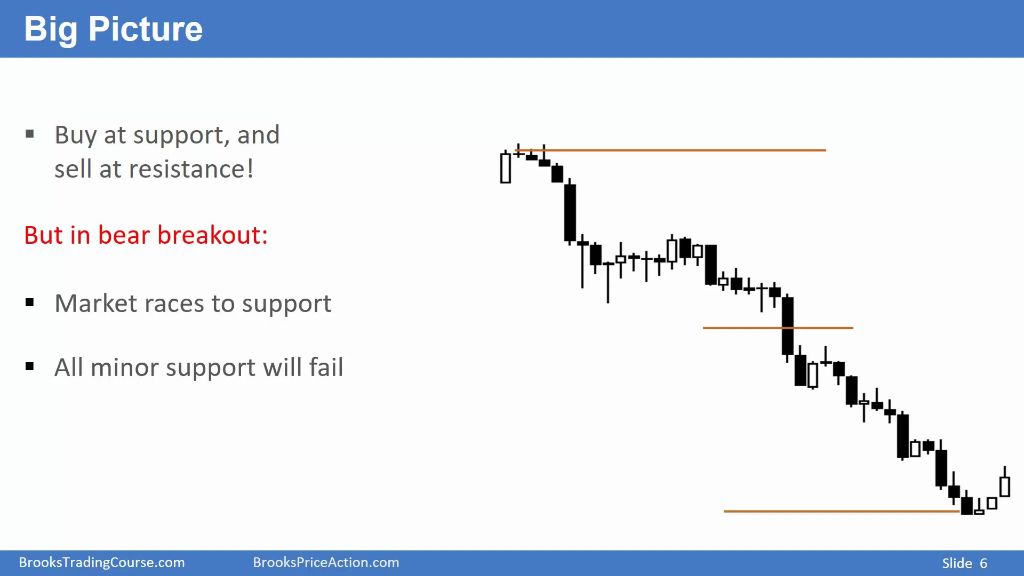 Big Picture

▪ Buy at support, and sell at resistance!

But in bear breakout:

▪ Market races to support

▪ All minor support will fail

BrooksTradingCourse.com BrooksPriceAction.com Slide 6